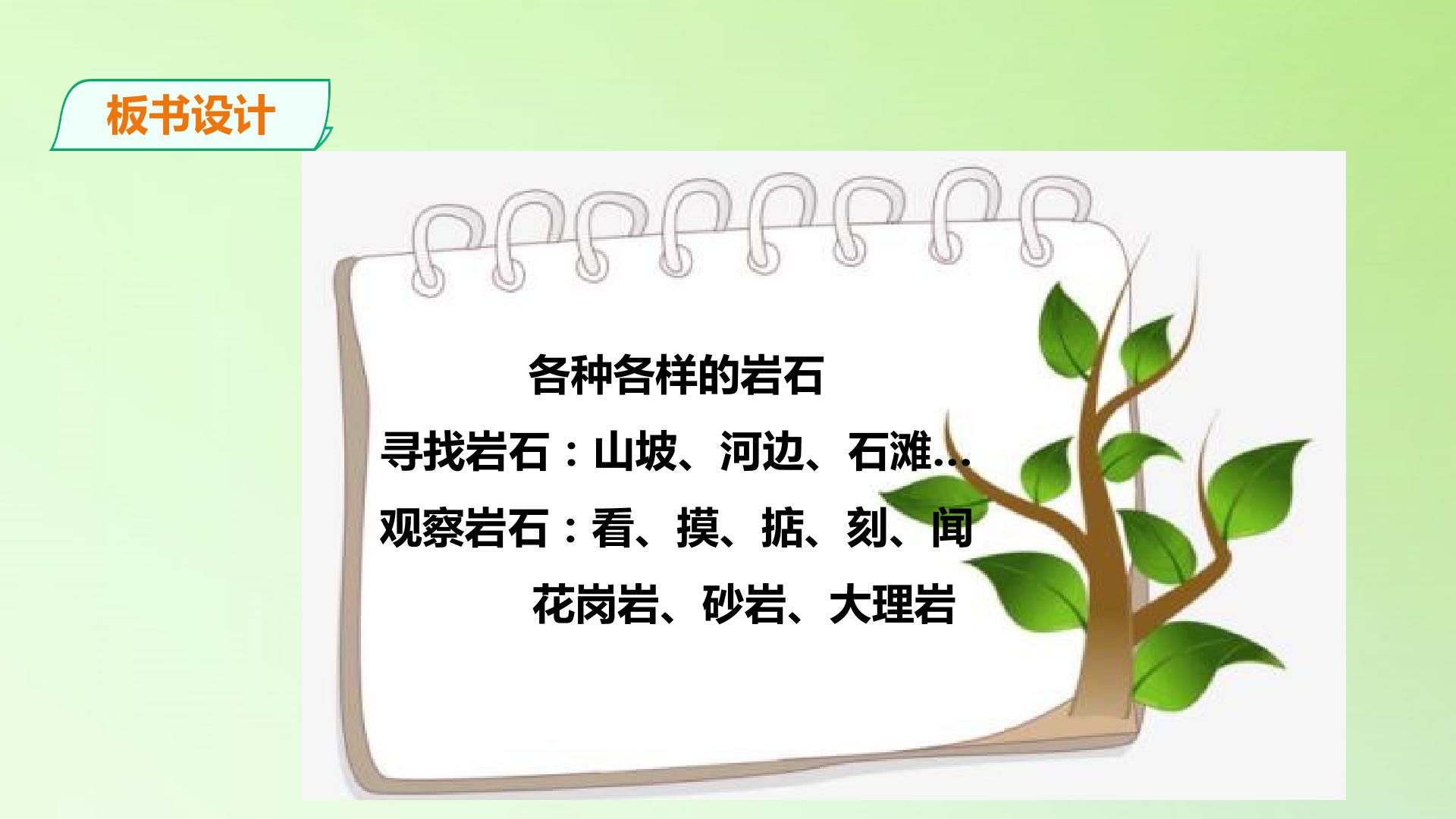 板书设计

各种各样的岩石

寻找岩石：山坡、河边、石滩…

观察岩石：看、摸、掂、刻、闻

花岗岩、砂岩、大理岩